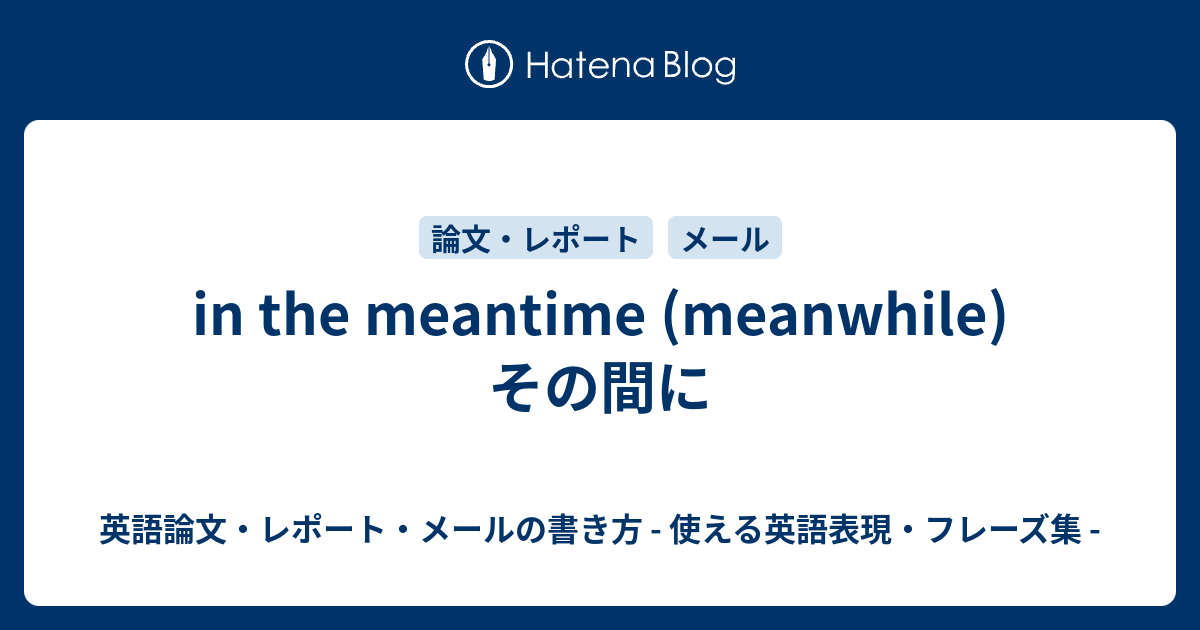 Hatena Blog

論文・レポート メール

in the meantime (meanwhile) その間に

英語論文・レポート・メールの書き方 - 使える英語表現・フレーズ集 -